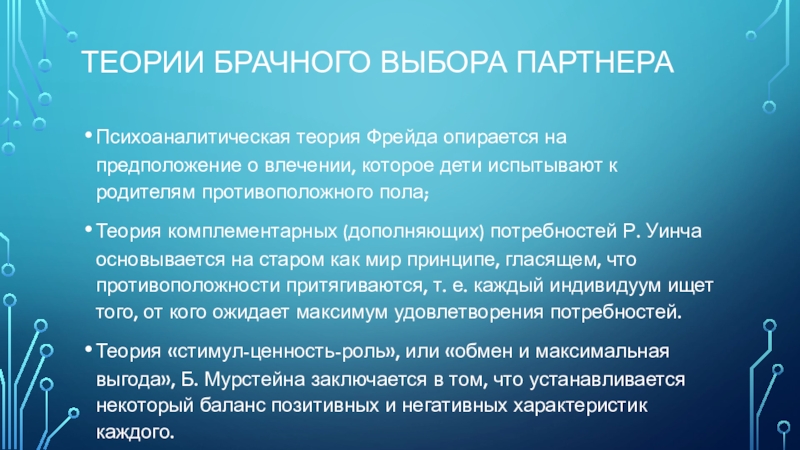 ТЕОРИИ БРАЧНОГО ВЫБОРА ПАРТНЕРА

• Психоаналитическая теория Фрейда опирается на предположение о влечении, которое дети испытывают к родителям противоположного пола;

• Теория комплементарных (дополняющих) потребностей Р. Уинча основывается на старом как мир принципе, гласящем, что противоположности притягиваются, т. е. каждый индивидуум ищет того, от кого ожидает максимум удовлетворения потребностей.

• Теория «стимул-ценность-роль», или «обмен и максимальная выгода», Б. Мурстейна заключается в том, что устанавливается некоторый баланс позитивных и негативных характеристик каждого.